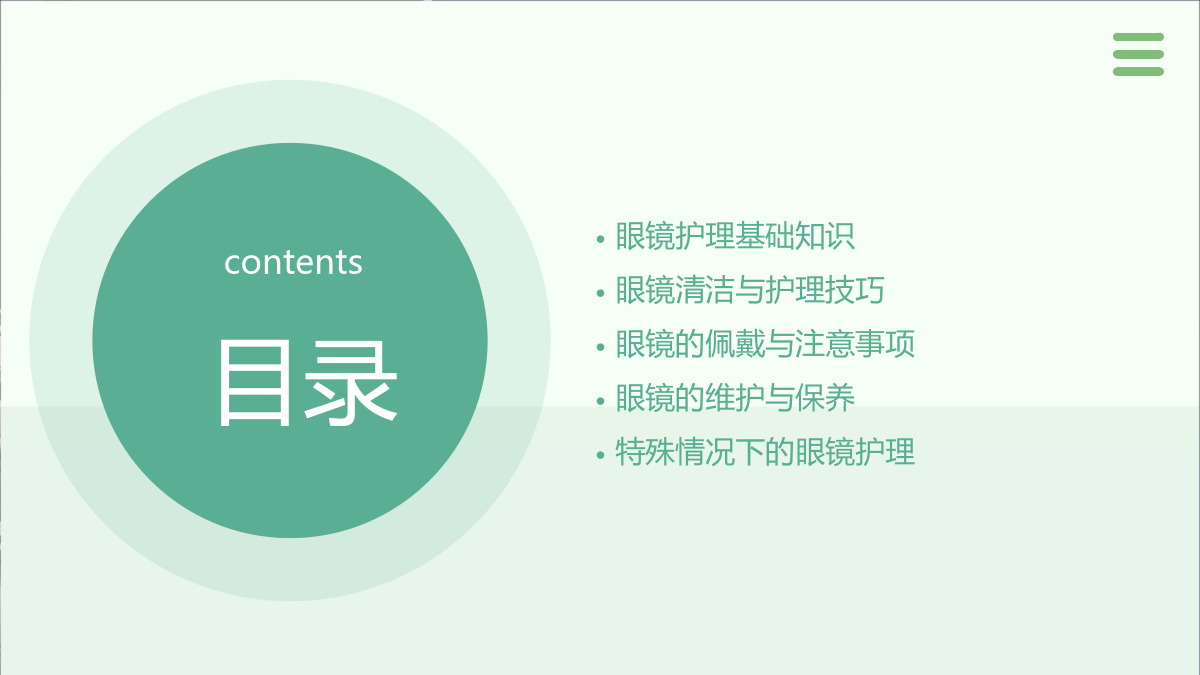 contents

目录

• 眼镜护理基础知识
• 眼镜清洁与护理技巧
• 眼镜的佩戴与注意事项
• 眼镜的维护与保养
• 特殊情况下的眼镜护理